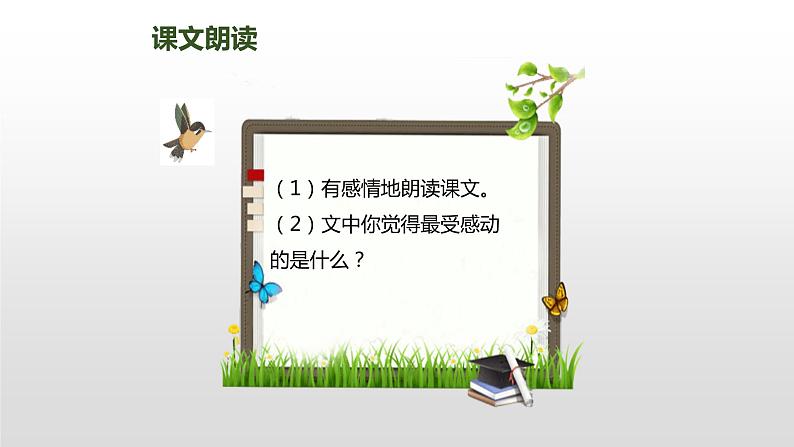 课文朗读

（1）有感情地朗读课文。
（2）文中你觉得最受感动的是什么？